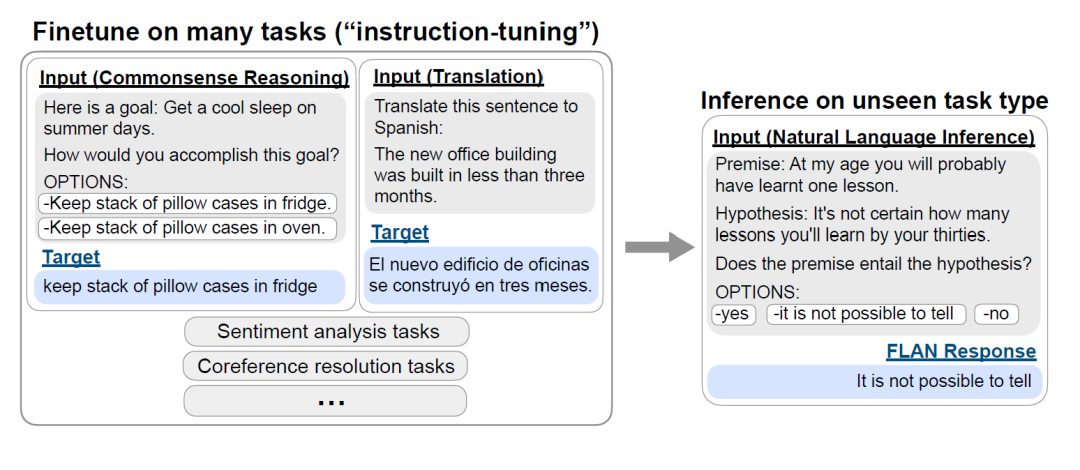 Finetune on many tasks (“instruction-tuning”)

Input (Commonsense Reasoning)

Here is a goal: Get a cool sleep on summer days.

How would you accomplish this goal?

OPTIONS:

-Keep stack of pillow cases in fridge.

-Keep stack of pillow cases in oven.

Target

keep stack of pillow cases in fridge

Input (Translation)

Translate this sentence to Spanish:

The new office building was built in less than three months.

Target

El nuevo edificio de oficinas se construyó en tres meses.

Sentiment analysis tasks

Coreference resolution tasks

...

Inference on unseen task type

Input (Natural Language Inference)

Premise: At my age you will probably have learnt one lesson.

Hypothesis: It's not certain how many lessons you'll learn by your thirties.

Does the premise entail the hypothesis?

OPTIONS:

-yes

-it is not possible to tell

-no

FLAN Response

It is not possible to tell